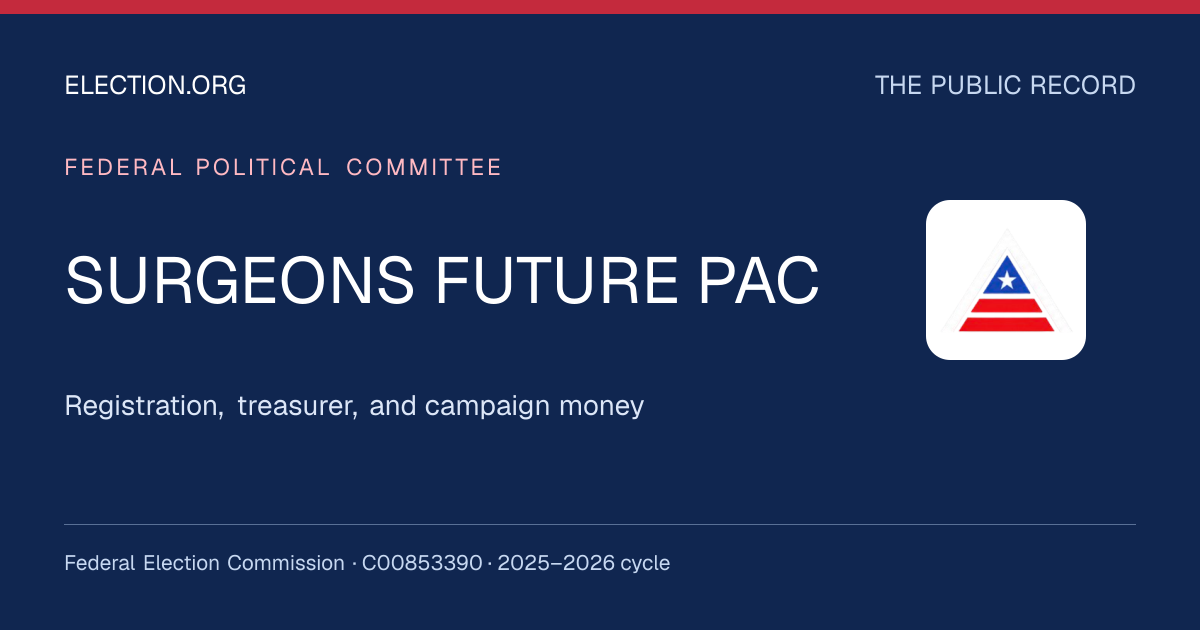 ELECTION.ORG

THE PUBLIC RECORD

FEDERAL POLITICAL COMMITTEE

SURGEONS FUTURE PAC

Registration, treasurer, and campaign money

Federal Election Commission · C00853390 · 2025–2026 cycle